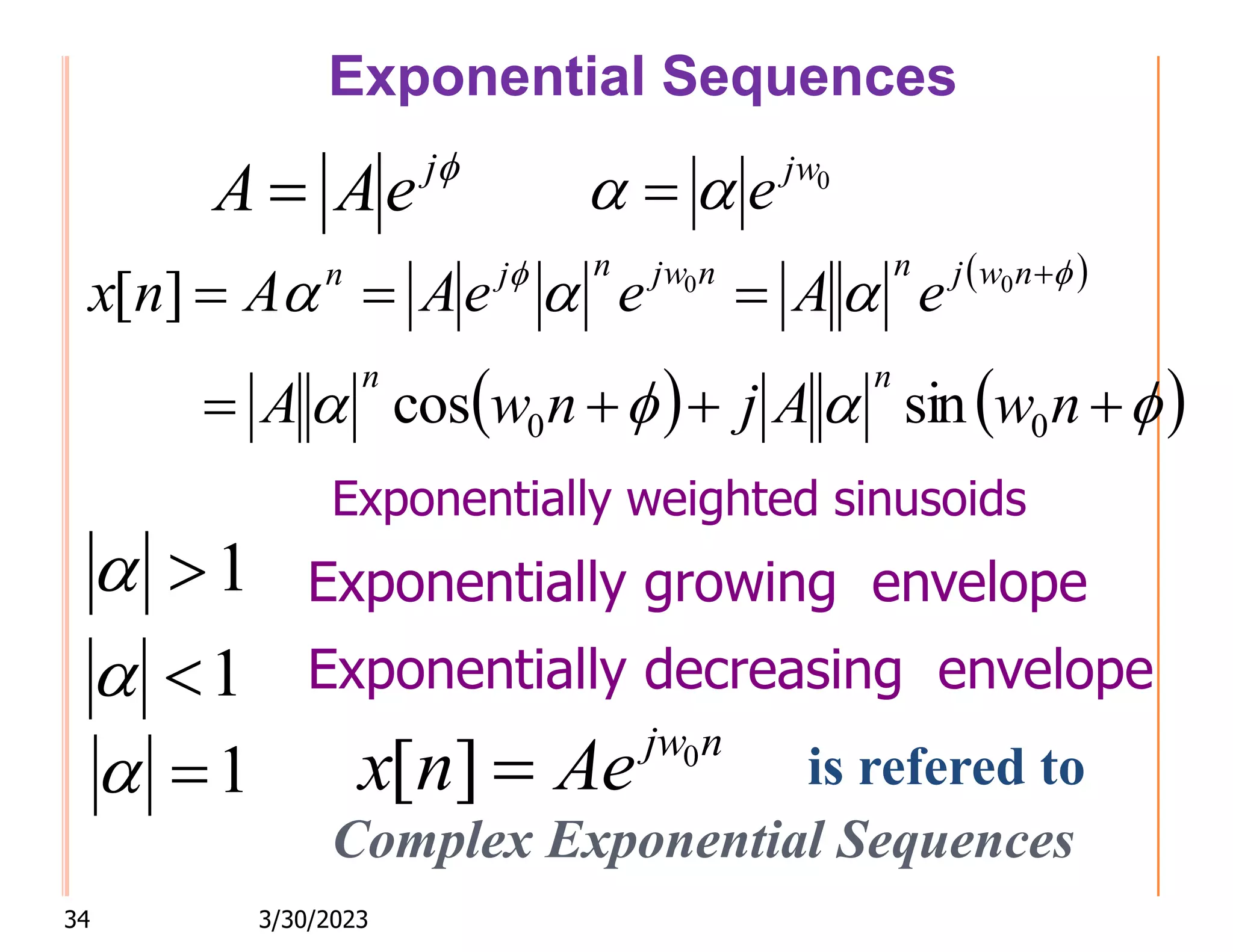 Exponential Sequences

$A = |A|e^{j\phi}$ $\alpha = |\alpha|e^{jw_0}$

$x[n] = A\alpha^n = |A|e^{j\phi}|\alpha|^n e^{jw_0 n} = |A||\alpha|^n e^{j(w_0 n+\phi)}$

$= |A||\alpha|^n \cos(w_0 n + \phi) + j|A||\alpha|^n \sin(w_0 n + \phi)$

Exponentially weighted sinusoids

$|\alpha| > 1$ Exponentially growing envelope

$|\alpha| < 1$ Exponentially decreasing envelope

$|\alpha| = 1$ $x[n] = Ae^{jw_0 n}$ is refered to

Complex Exponential Sequences

34 3/30/2023